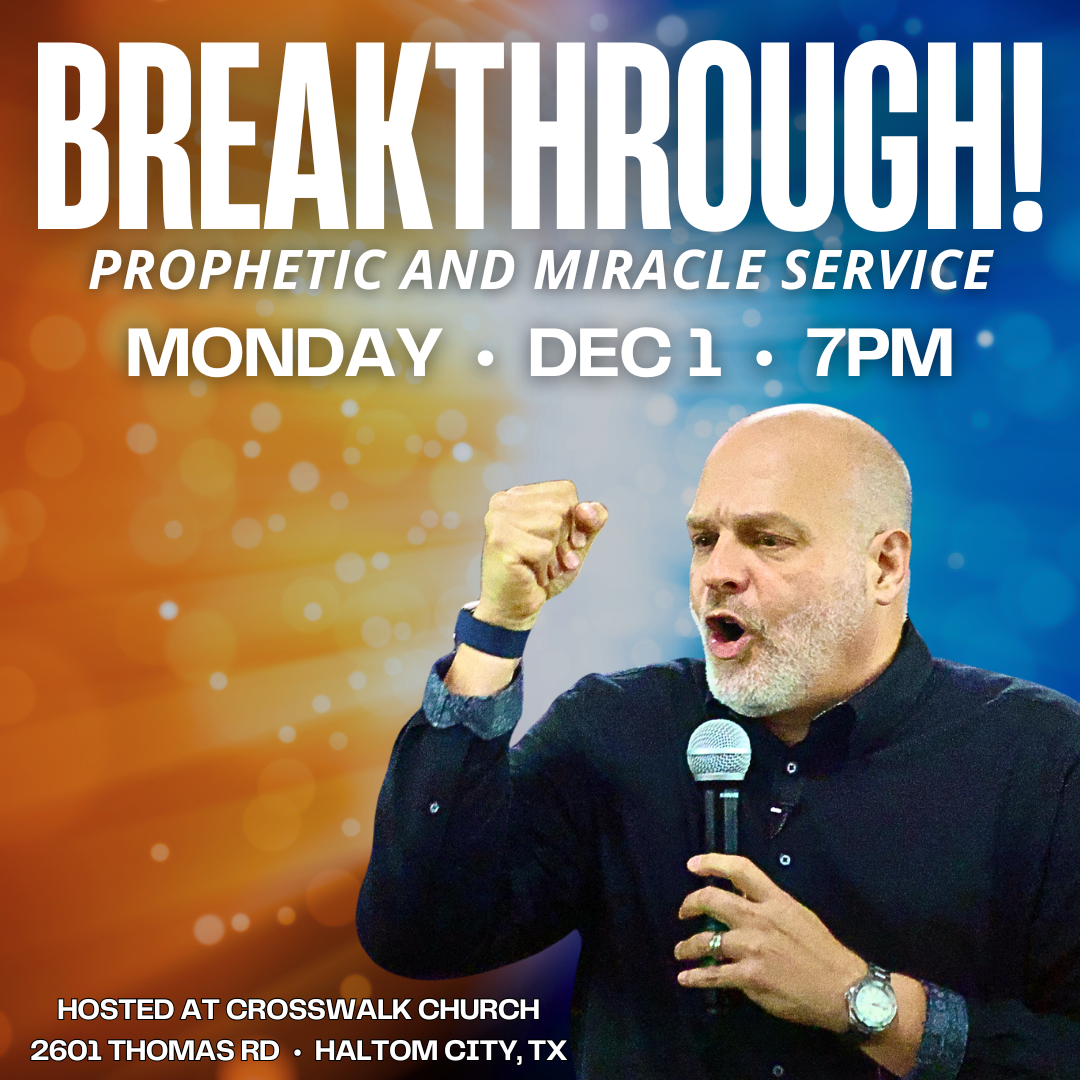 BREAKTHROUGH!
PROPHETIC AND MIRACLE SERVICE
MONDAY • DEC 1 • 7PM

HOSTED AT CROSSWALK CHURCH
2601 THOMAS RD • HALTOM CITY, TX